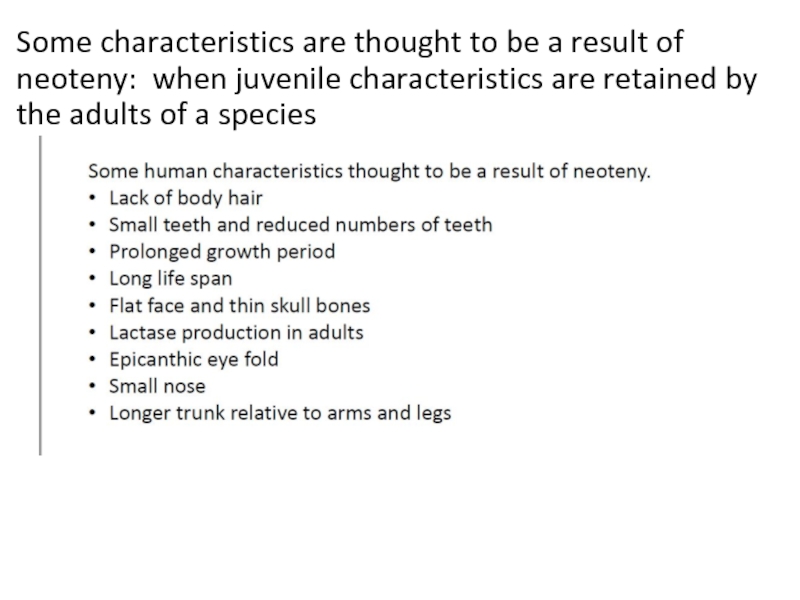 Some characteristics are thought to be a result of neoteny:  when juvenile characteristics are retained by the adults of a species

Some human characteristics thought to be a result of neoteny.
• Lack of body hair
• Small teeth and reduced numbers of teeth
• Prolonged growth period
• Long life span
• Flat face and thin skull bones
• Lactase production in adults
• Epicanthic eye fold
• Small nose
• Longer trunk relative to arms and legs